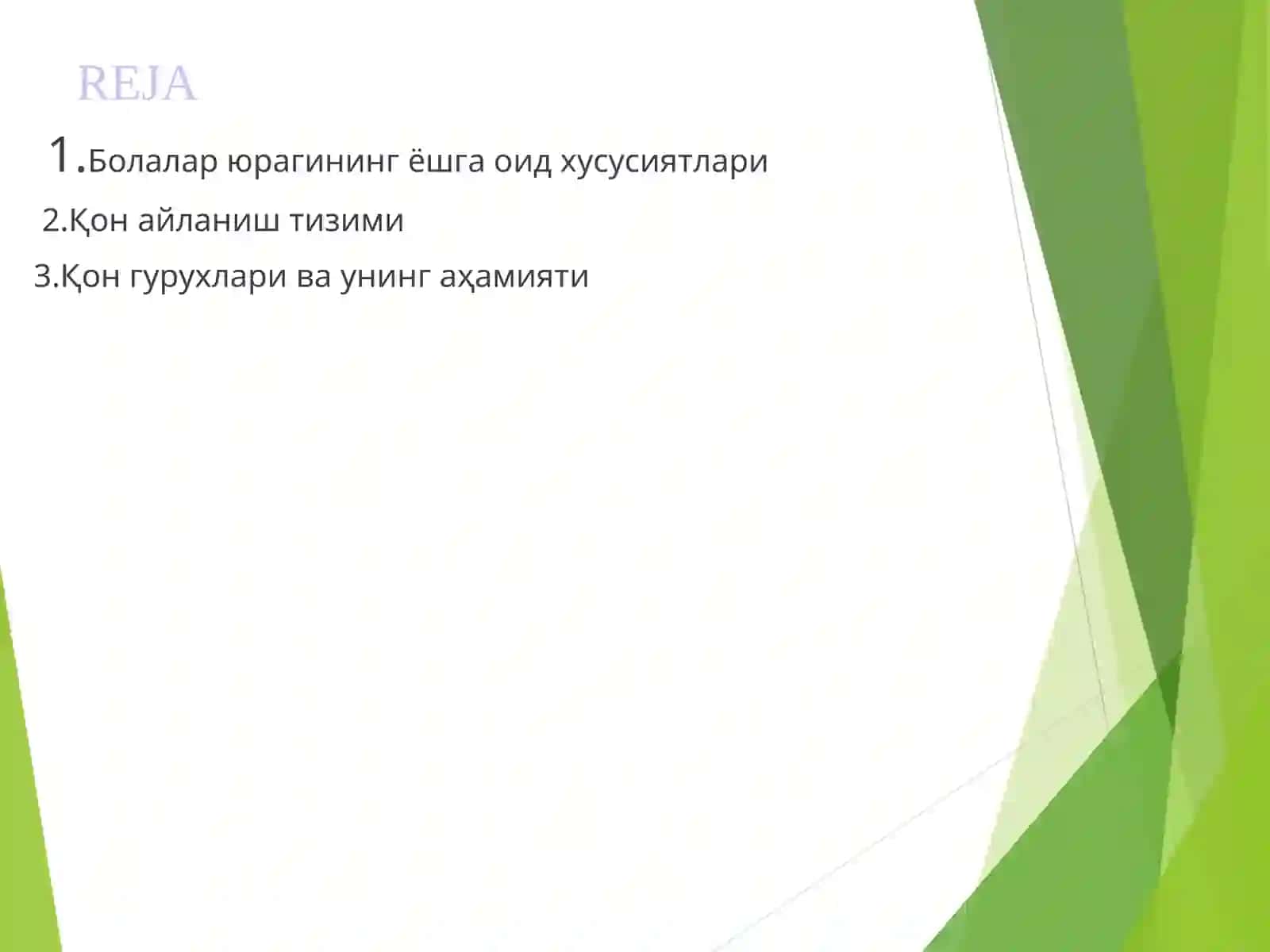 REJA

1.Болалар юрагининг ёшга оид хусусиятлари

2.Қон айланиш тизими

3.Қон гурухлари ва унинг аҳамияти